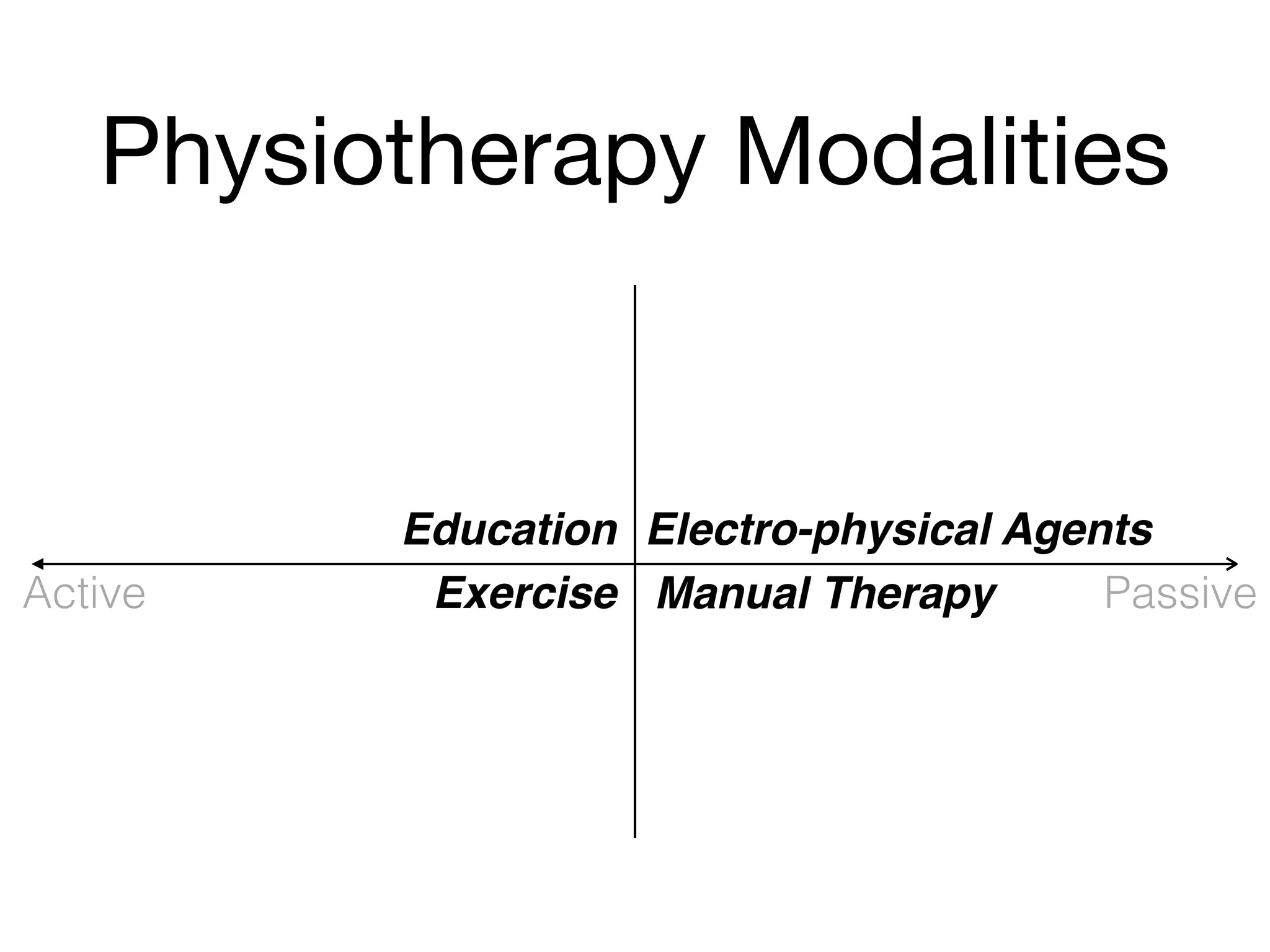 Physiotherapy Modalities

Education

Electro-physical Agents

Active

Exercise

Manual Therapy

Passive